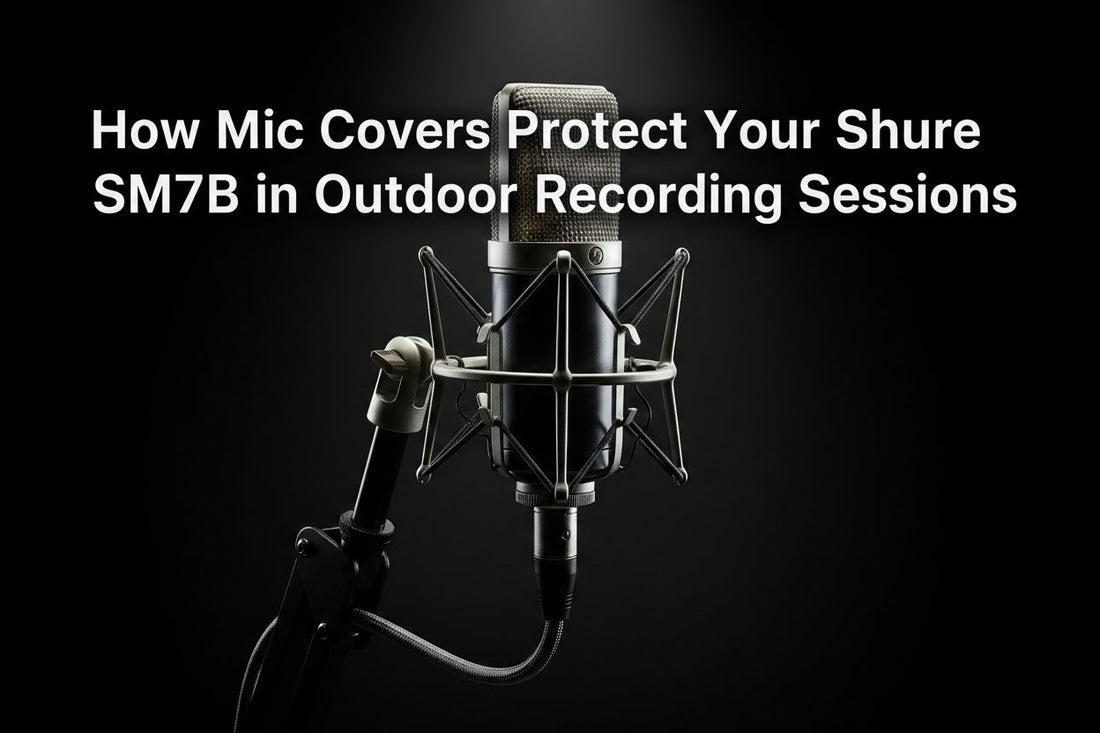 How Mic Covers Protect Your Shure SM7B in Outdoor Recording Sessions